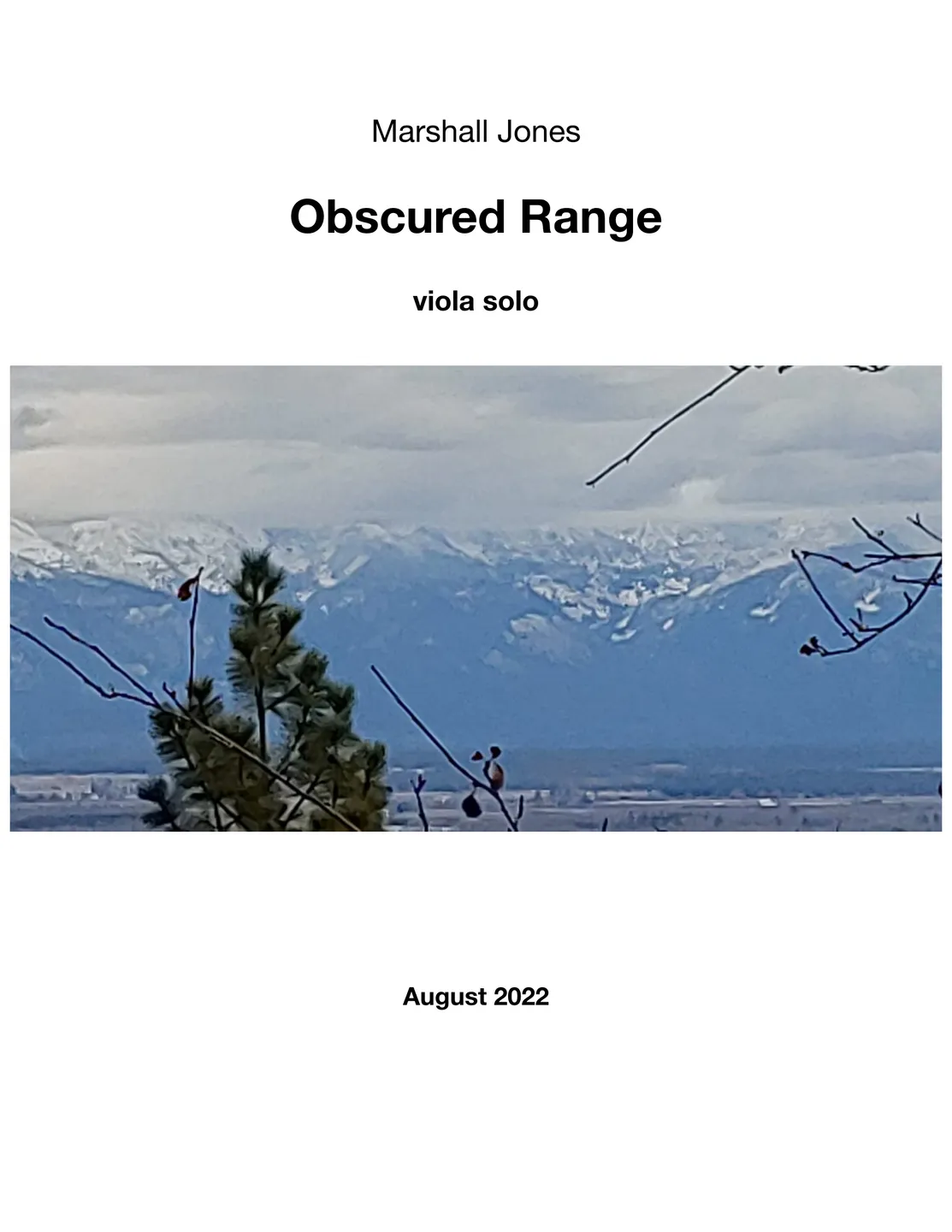 Marshall Jones

Obscured Range

viola solo

August 2022